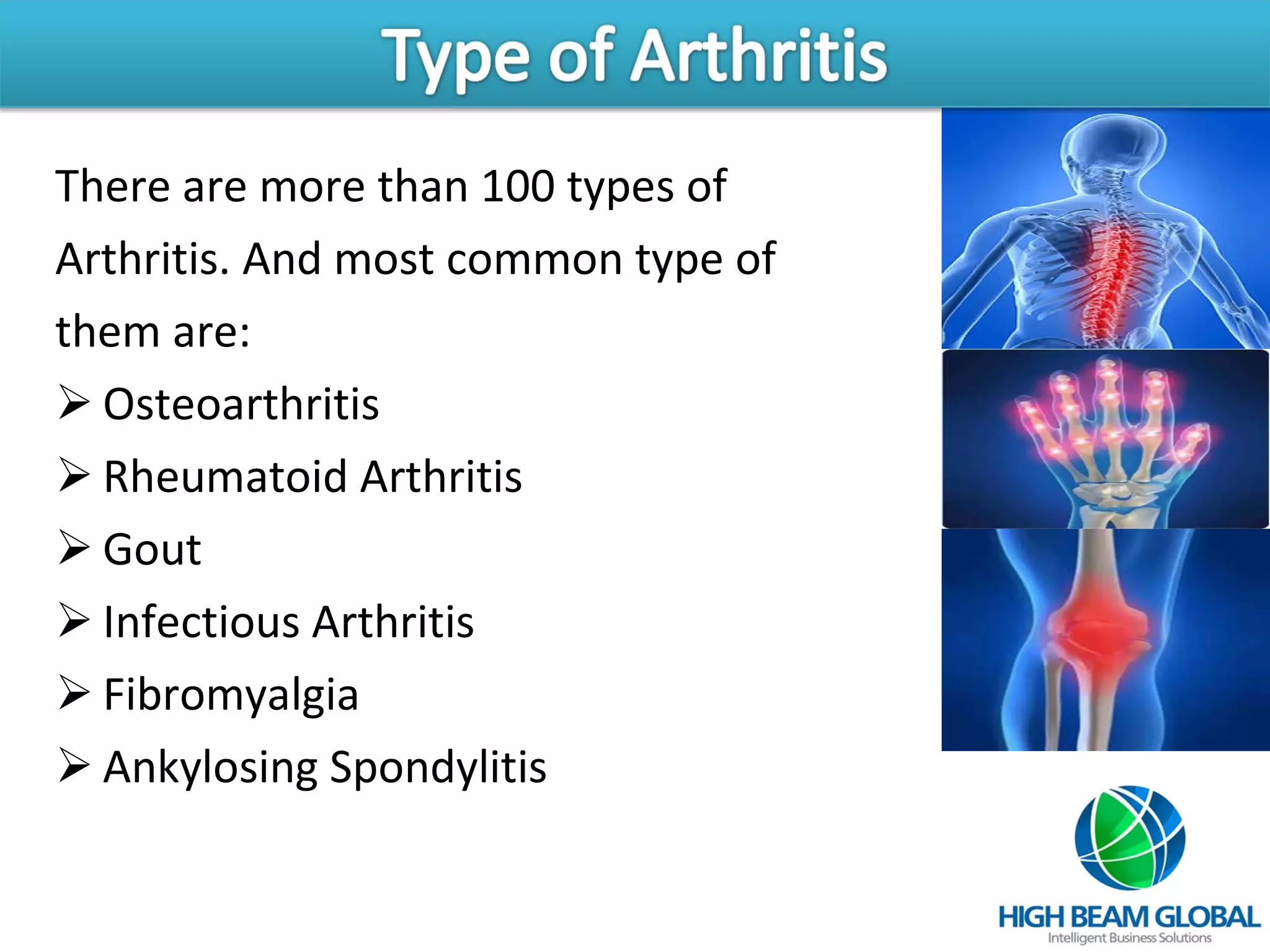 Type of Arthritis

There are more than 100 types of Arthritis. And most common type of them are:

➢ Osteoarthritis
➢ Rheumatoid Arthritis
➢ Gout
➢ Infectious Arthritis
➢ Fibromyalgia
➢ Ankylosing Spondylitis

HIGH BEAM GLOBAL
Intelligent Business Solutions